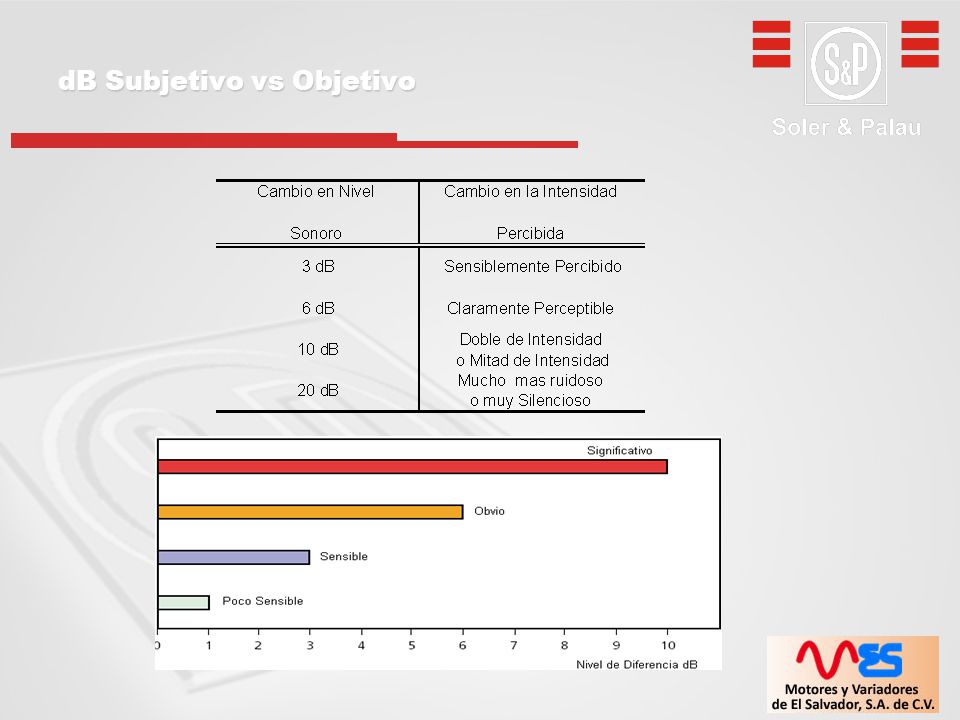 dB Subjetivo vs Objetivo

S&P
Soler & Palau

| Cambio en Nivel Sonoro | Cambio en la Intensidad Percibida |
|---|---|
| 3 dB | Sensiblemente Percibido |
| 6 dB | Claramente Perceptible |
| 10 dB | Doble de Intensidad o Mitad de Intensidad |
| 20 dB | Mucho mas ruidoso o muy Silencioso |

Significativo
Obvio
Sensible
Poco Sensible
0 1 2 3 4 5 6 7 8 9 10
Nivel de Diferencia dB

MES
Motores y Variadores de El Salvador, S.A. de C.V.